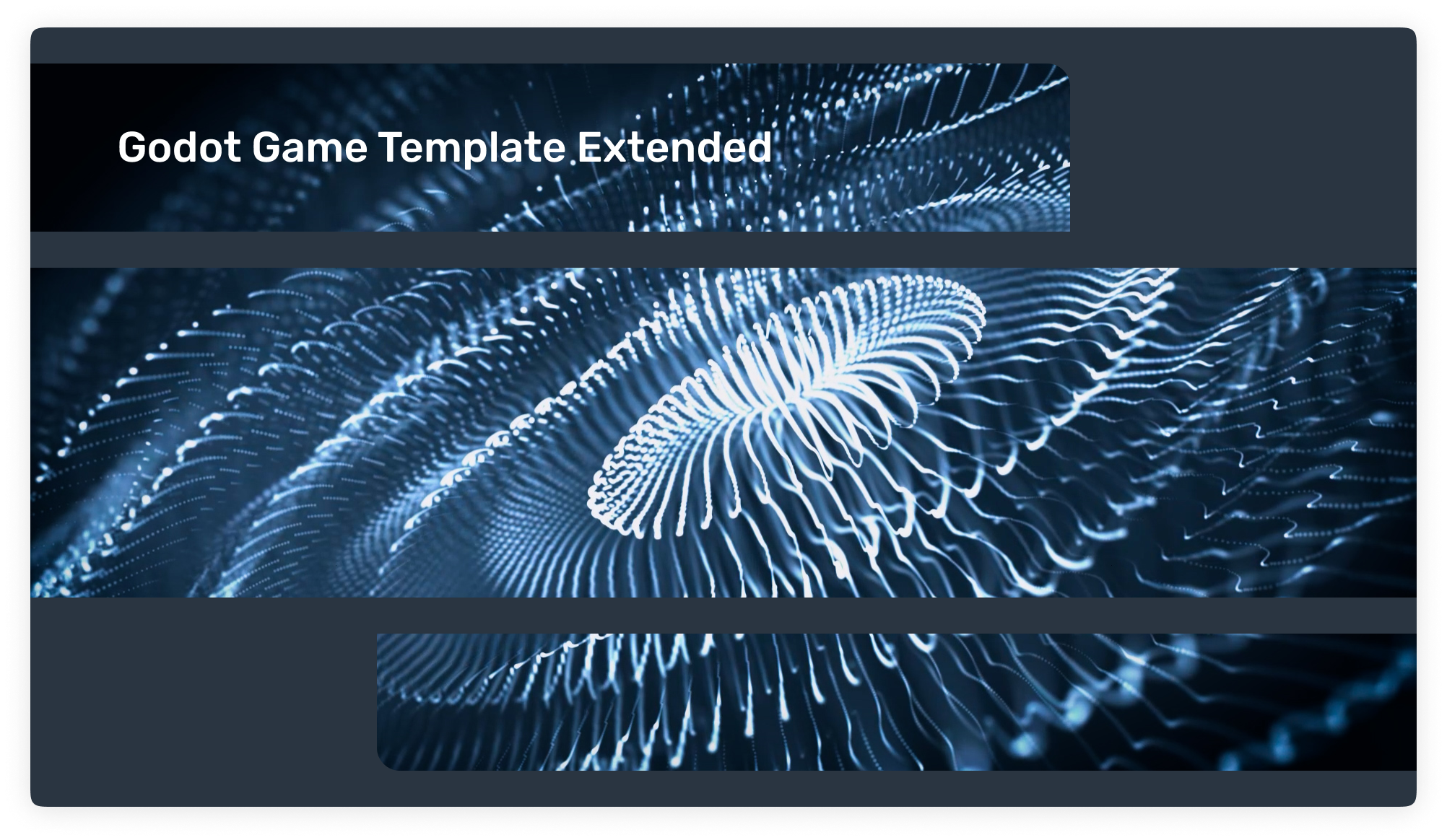 Godot Game Template Extended